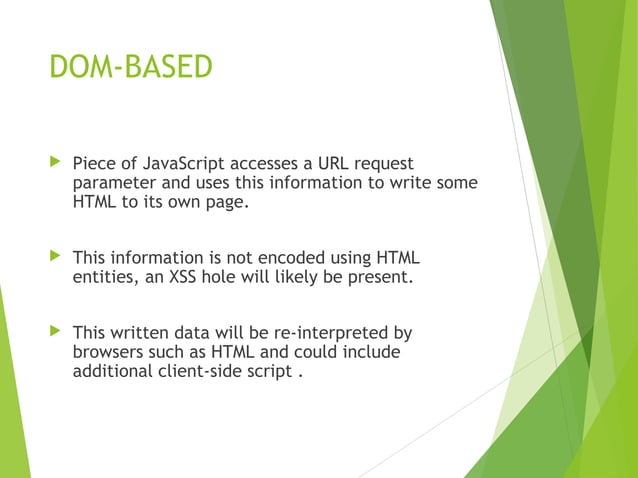 DOM-BASED

Piece of JavaScript accesses a URL request parameter and uses this information to write some HTML to its own page.

This information is not encoded using HTML entities, an XSS hole will likely be present.

This written data will be re-interpreted by browsers such as HTML and could include additional client-side script .